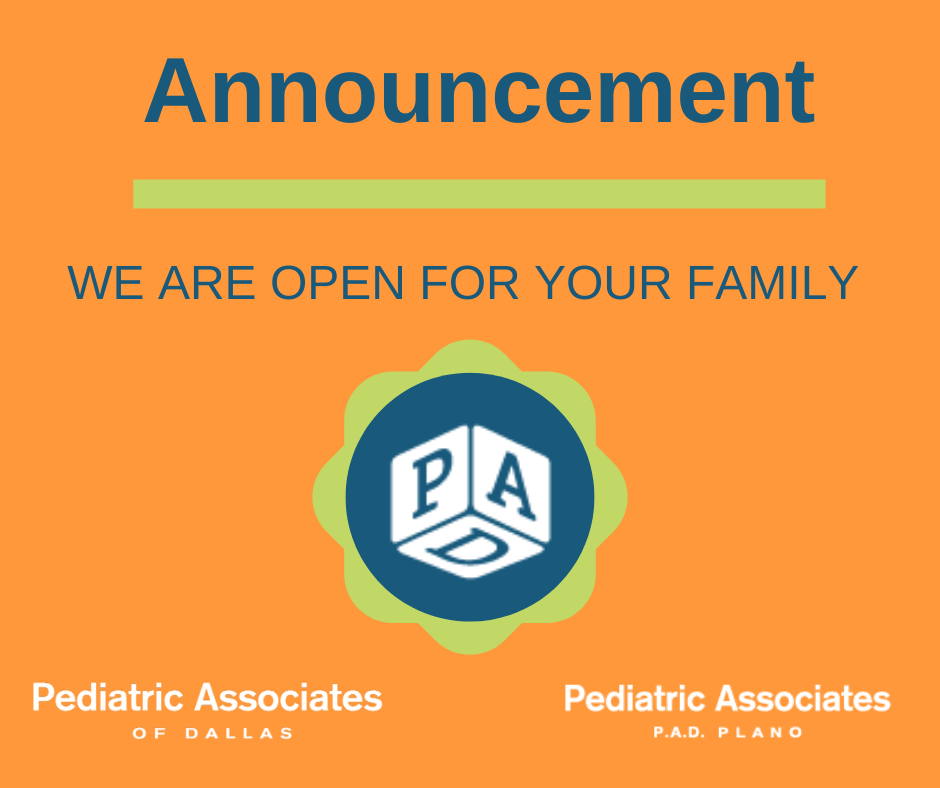 Announcement

WE ARE OPEN FOR YOUR FAMILY

P A D

Pediatric Associates
OF DALLAS

Pediatric Associates
P.A.D. PLANO